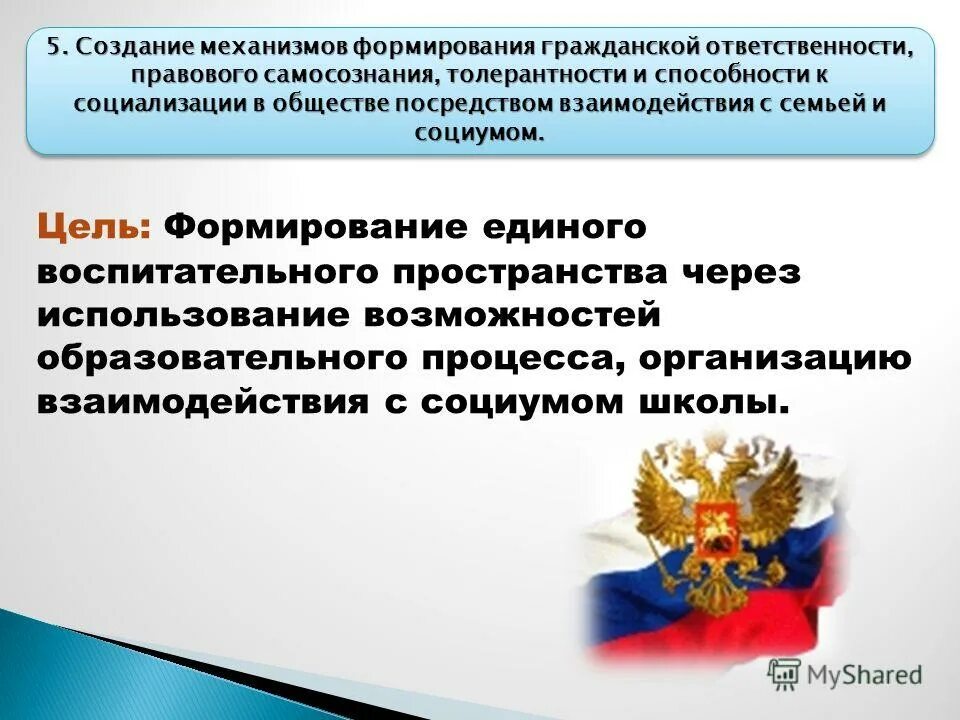 5. Создание механизмов формирования гражданской ответственности, правового самосознания, толерантности и способности к социализации в обществе посредством взаимодействия с семьей и социумом.

Цель: Формирование единого воспитательного пространства через использование возможностей образовательного процесса, организацию взаимодействия с социумом школы.

MyShared